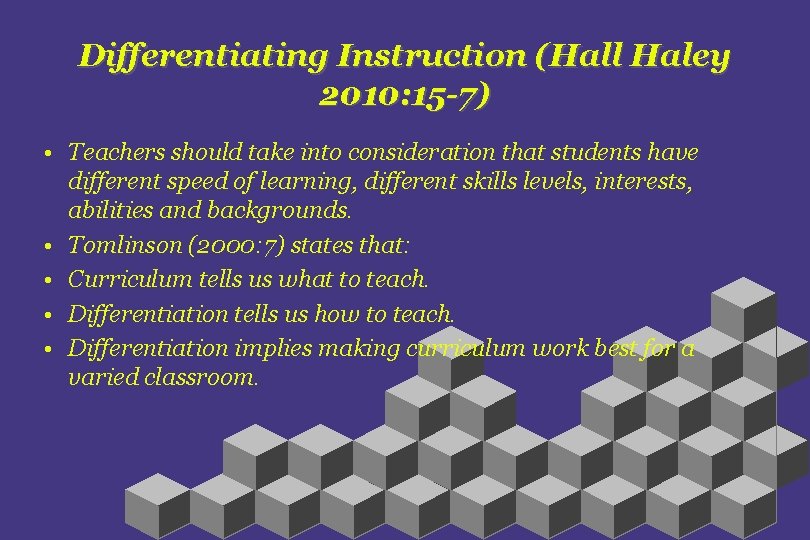 Differentiating Instruction (Hall Haley 2010:15-7)

• Teachers should take into consideration that students have different speed of learning, different skills levels, interests, abilities and backgrounds.
• Tomlinson (2000:7) states that:
• Curriculum tells us what to teach.
• Differentiation tells us how to teach.
• Differentiation implies making curriculum work best for a varied classroom.